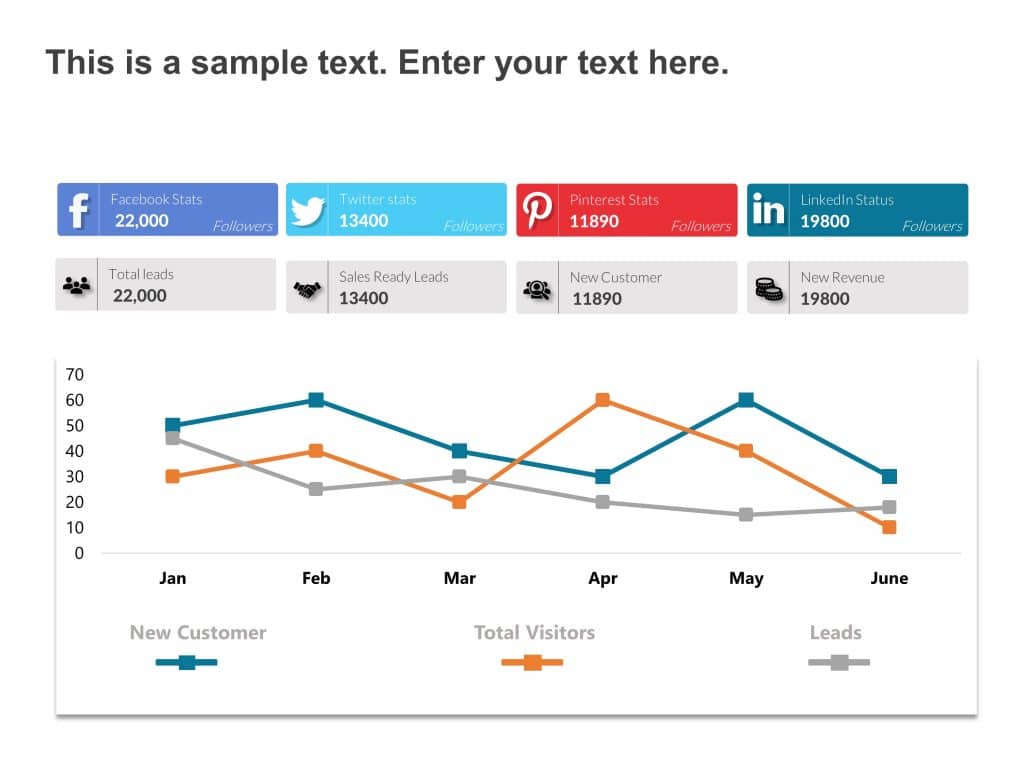 This is a sample text. Enter your text here.

Facebook Stats
22,000
Followers

Twitter stats
13400
Followers

Pinterest Stats
11890
Followers

LinkedIn Status
19800
Followers

Total leads
22,000

Sales Ready Leads
13400

New Customer
11890

New Revenue
19800

70
60
50
40
30
20
10
0

Jan Feb Mar Apr May June

New Customer
Total Visitors
Leads